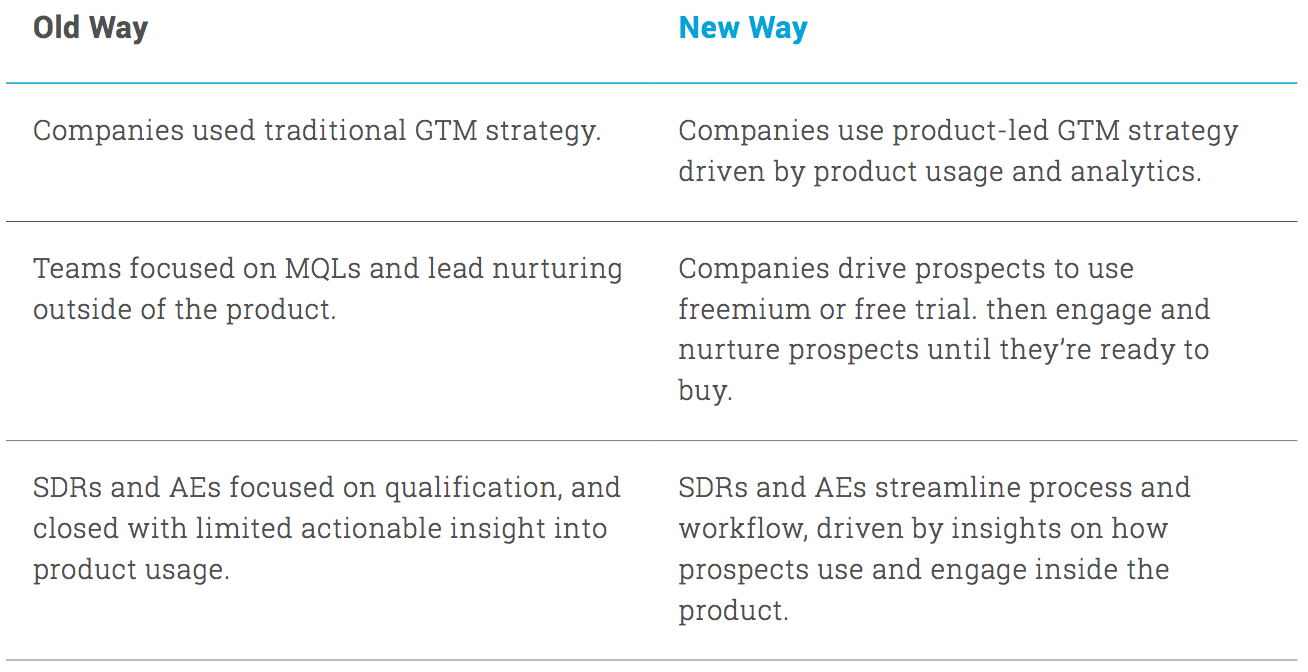 | Old Way | New Way |
|---|---|
| Companies used traditional GTM strategy. | Companies use product-led GTM strategy driven by product usage and analytics. |
| Teams focused on MQLs and lead nurturing outside of the product. | Companies drive prospects to use freemium or free trial. then engage and nurture prospects until they're ready to buy. |
| SDRs and AEs focused on qualification, and closed with limited actionable insight into product usage. | SDRs and AEs streamline process and workflow, driven by insights on how prospects use and engage inside the product. |